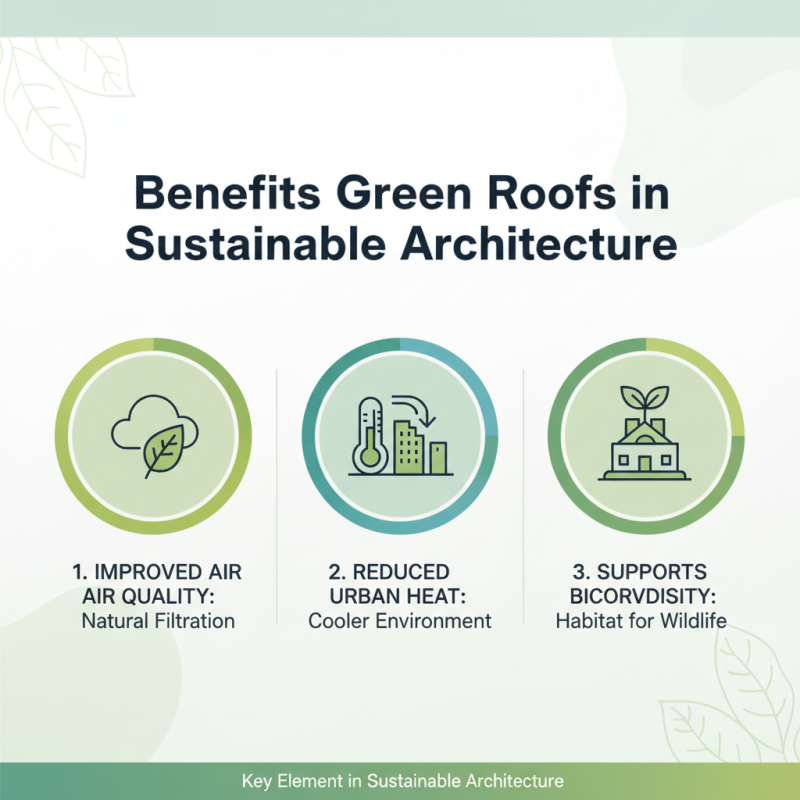 Benefits Green Roofs in Sustainable Architecture

1. IMPROVED AIR AIR QUALITY:
Natural Filtration

2. REDUCED URBAN HEAT:
Cooler Environment

3. SUPPORTS BICORVDISITY:
Habitat for Wildlife

Key Element in Sustainable Architecture